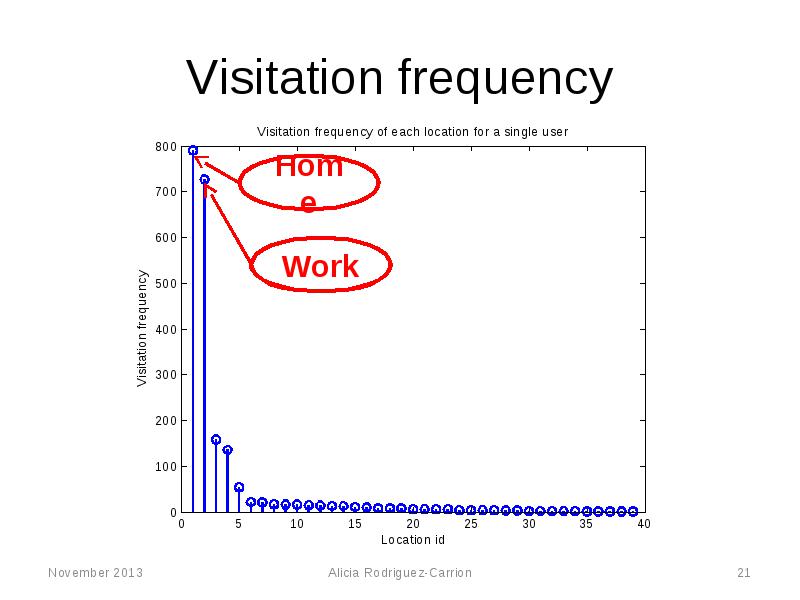 Visitation frequency

Visitation frequency of each location for a single user

Hom e

Work

Visitation frequency

800
700
600
500
400
300
200
100
0

0 5 10 15 20 25 30 35 40

Location id

November 2013

Alicia Rodriguez-Carrion

21